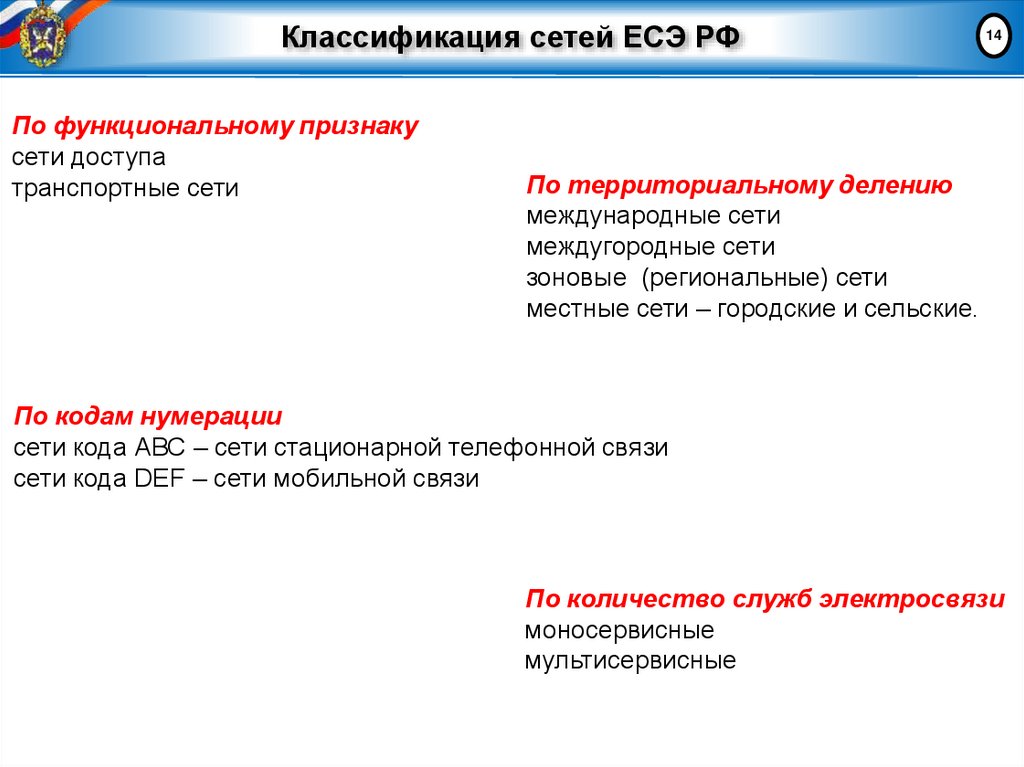 Классификация сетей ЕСЭ РФ

14

По функциональному признаку
сети доступа
транспортные сети

По территориальному делению
международные сети
междугородные сети
зоновые (региональные) сети
местные сети – городские и сельские.

По кодам нумерации
сети кода АВС – сети стационарной телефонной связи
сети кода DEF – сети мобильной связи

По количество служб электросвязи
моносервисные
мультисервисные